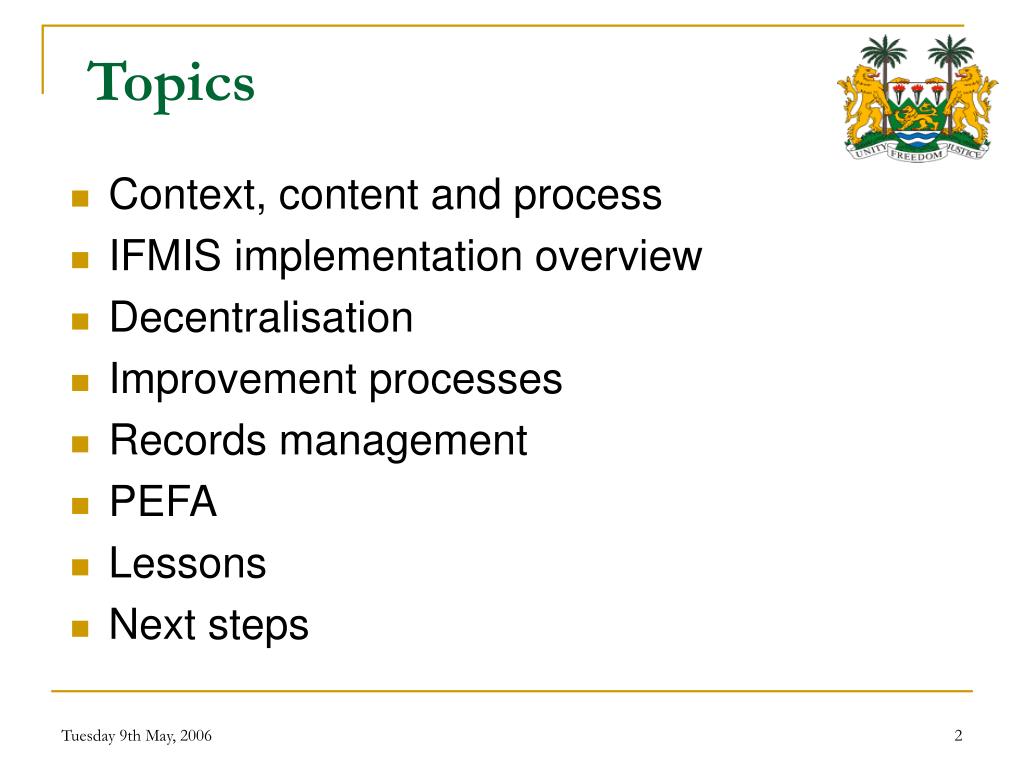 Topics

UNITY FREEDOM JUSTICE

- Context, content and process
- IFMIS implementation overview
- Decentralisation
- Improvement processes
- Records management
- PEFA
- Lessons
- Next steps

Tuesday 9th May, 2006

2